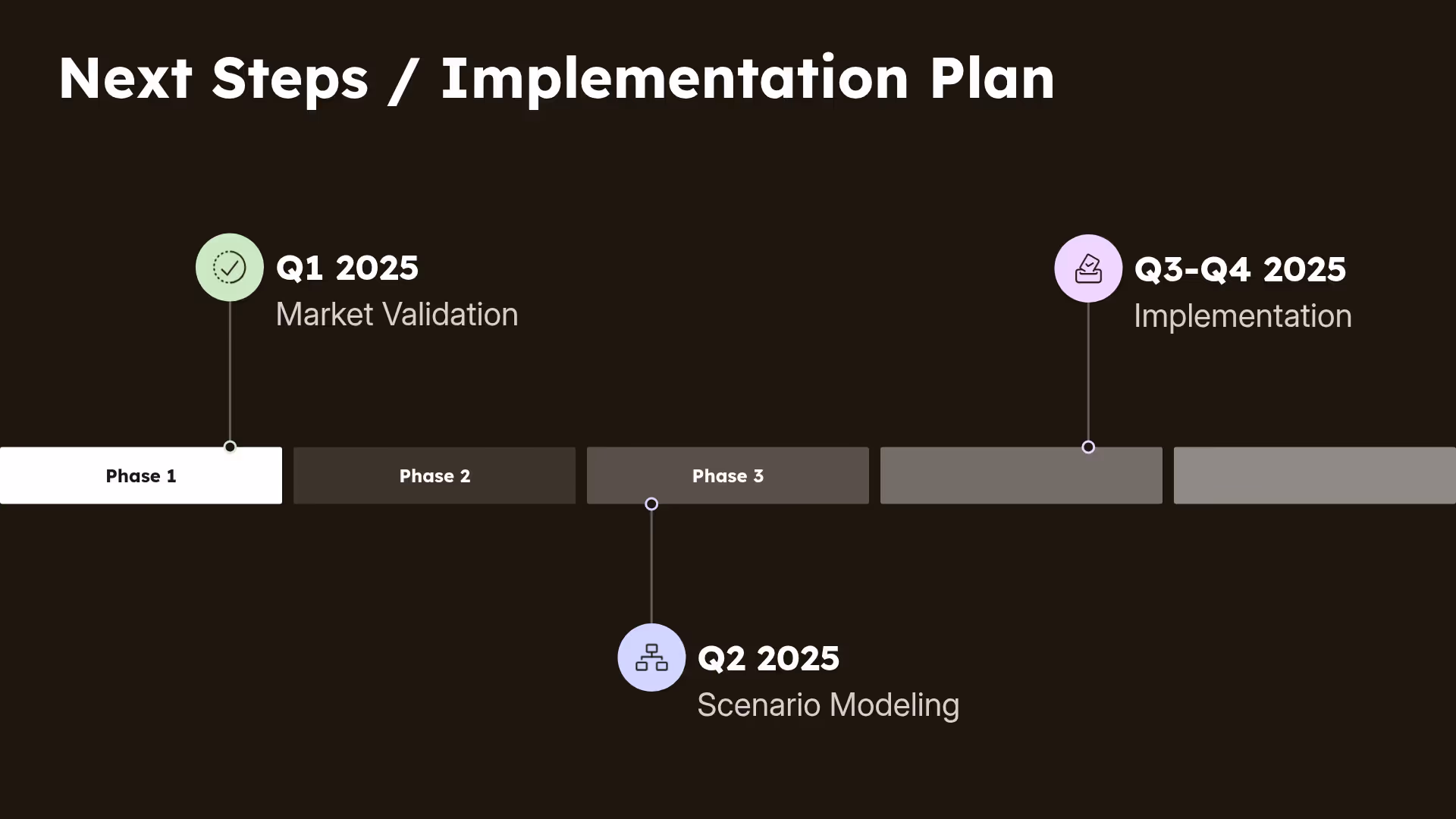 Next Steps / Implementation Plan

Q1 2025
Market Validation

Q3-Q4 2025
Implementation

Phase 1

Phase 2

Phase 3

Q2 2025
Scenario Modeling